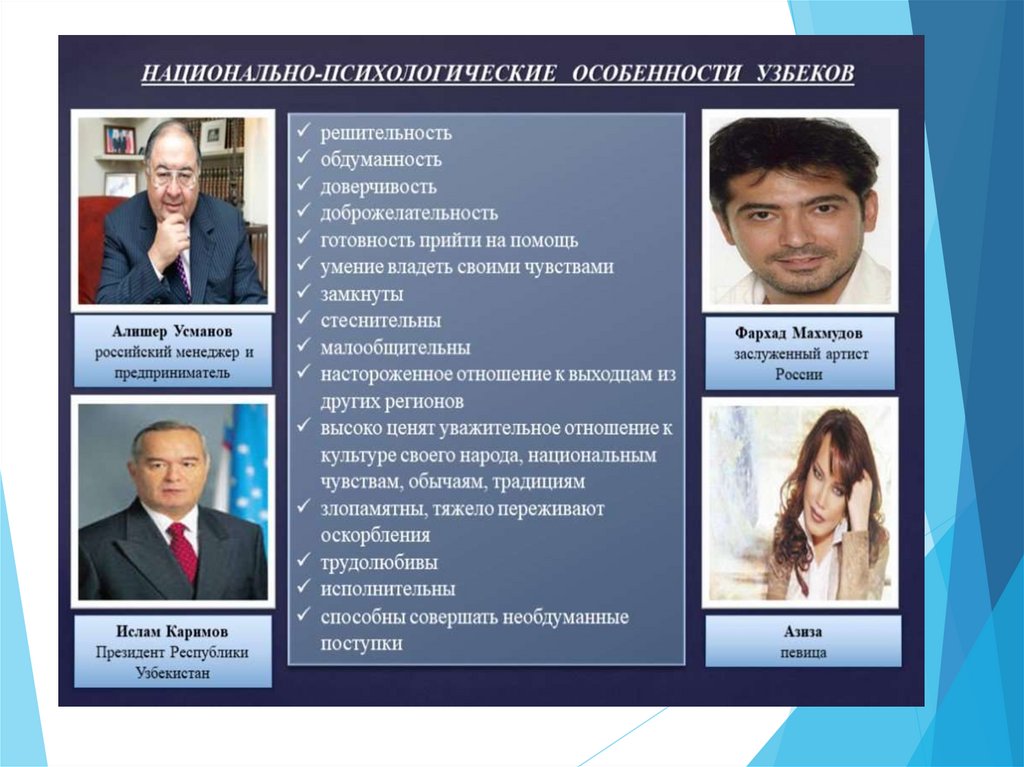 НАЦИОНАЛЬНО-ПСИХОЛОГИЧЕСКИЕ ОСОБЕННОСТИ УЗБЕКОВ

Алишер Усманов
российский менеджер и предприниматель

Ислам Каримов
Президент Республики Узбекистан

✓ решительность
✓ обдуманность
✓ доверчивость
✓ доброжелательность
✓ готовность прийти на помощь
✓ умение владеть своими чувствами
✓ замкнуты
✓ стеснительны
✓ малообщительны
✓ настороженное отношение к выходцам из других регионов
✓ высоко ценят уважительное отношение к культуре своего народа, национальным чувствам, обычаям, традициям
✓ злопамятны, тяжело переживают оскорбления
✓ трудолюбивы
✓ исполнительны
✓ способны совершать необдуманные поступки

Фархад Махмудов
заслуженный артист России

Азиза
певица